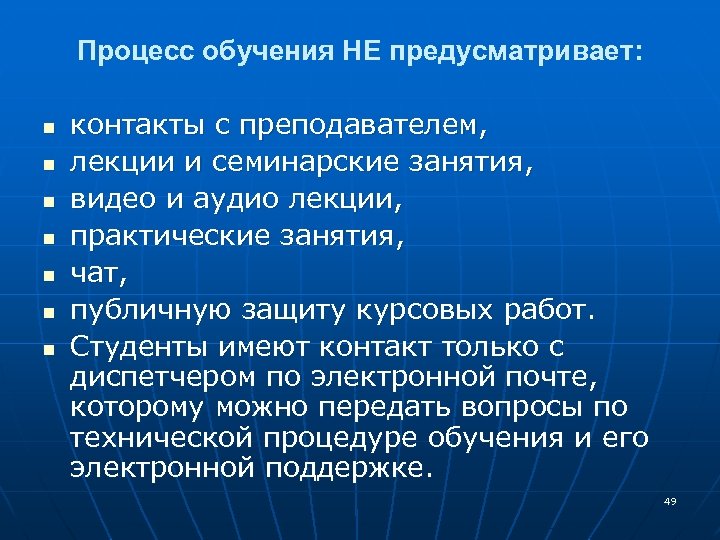 Процесс обучения НЕ предусматривает:

- контакты с преподавателем,
- лекции и семинарские занятия,
- видео и аудио лекции,
- практические занятия,
- чат,
- публичную защиту курсовых работ.
- Студенты имеют контакт только с диспетчером по электронной почте, которому можно передать вопросы по технической процедуре обучения и его электронной поддержке.

49